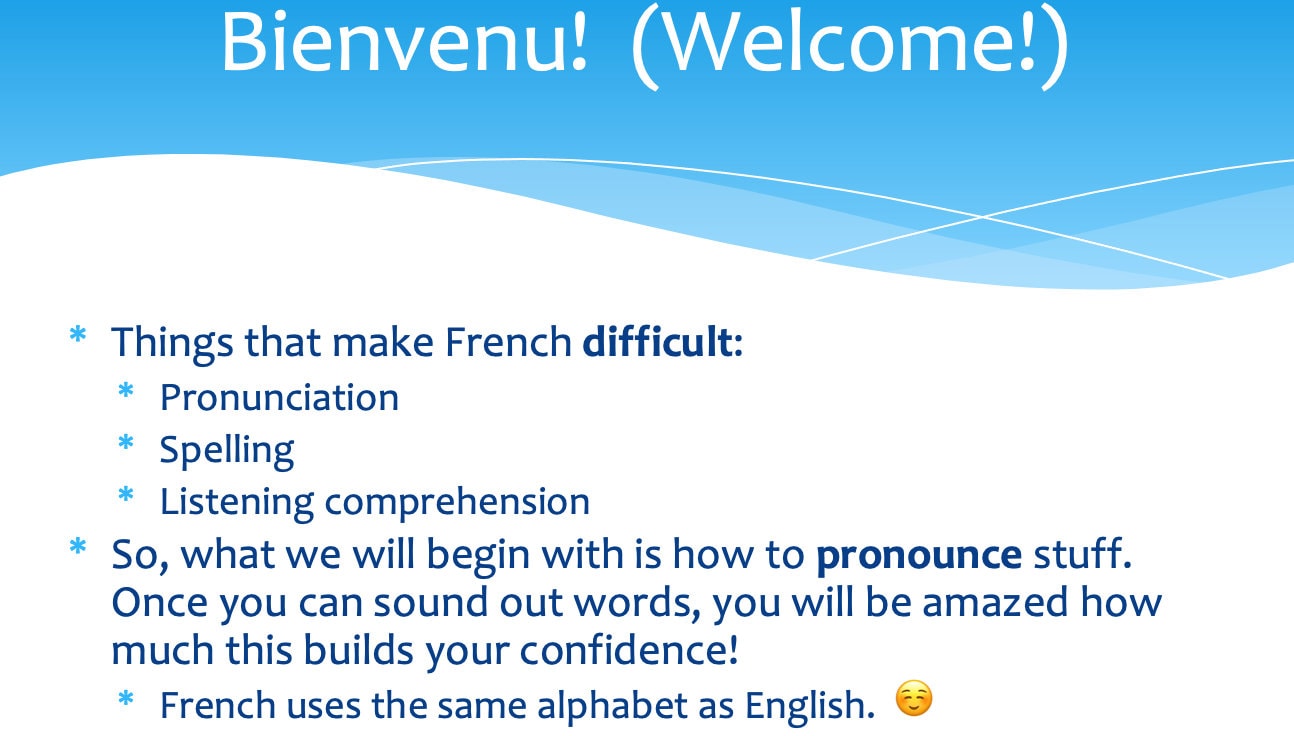 Bienvenu! (Welcome!)

* Things that make French **difficult**:
  * Pronunciation
  * Spelling
  * Listening comprehension
* So, what we will begin with is how to **pronounce** stuff. Once you can sound out words, you will be amazed how much this builds your confidence!
  * French uses the same alphabet as English. ☺️